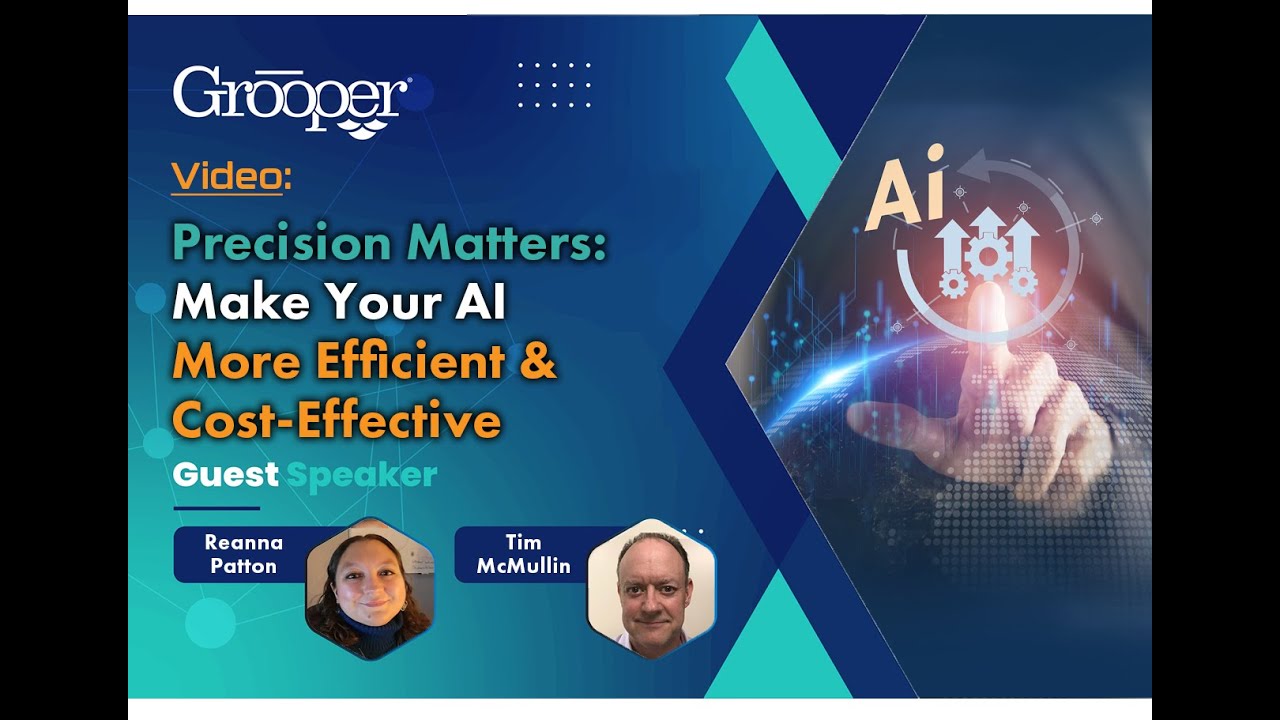 Grooper

Video:

Precision Matters: Make Your AI More Efficient & Cost-Effective

Guest Speaker

Reanna Patton

Tim McMullin

Ai